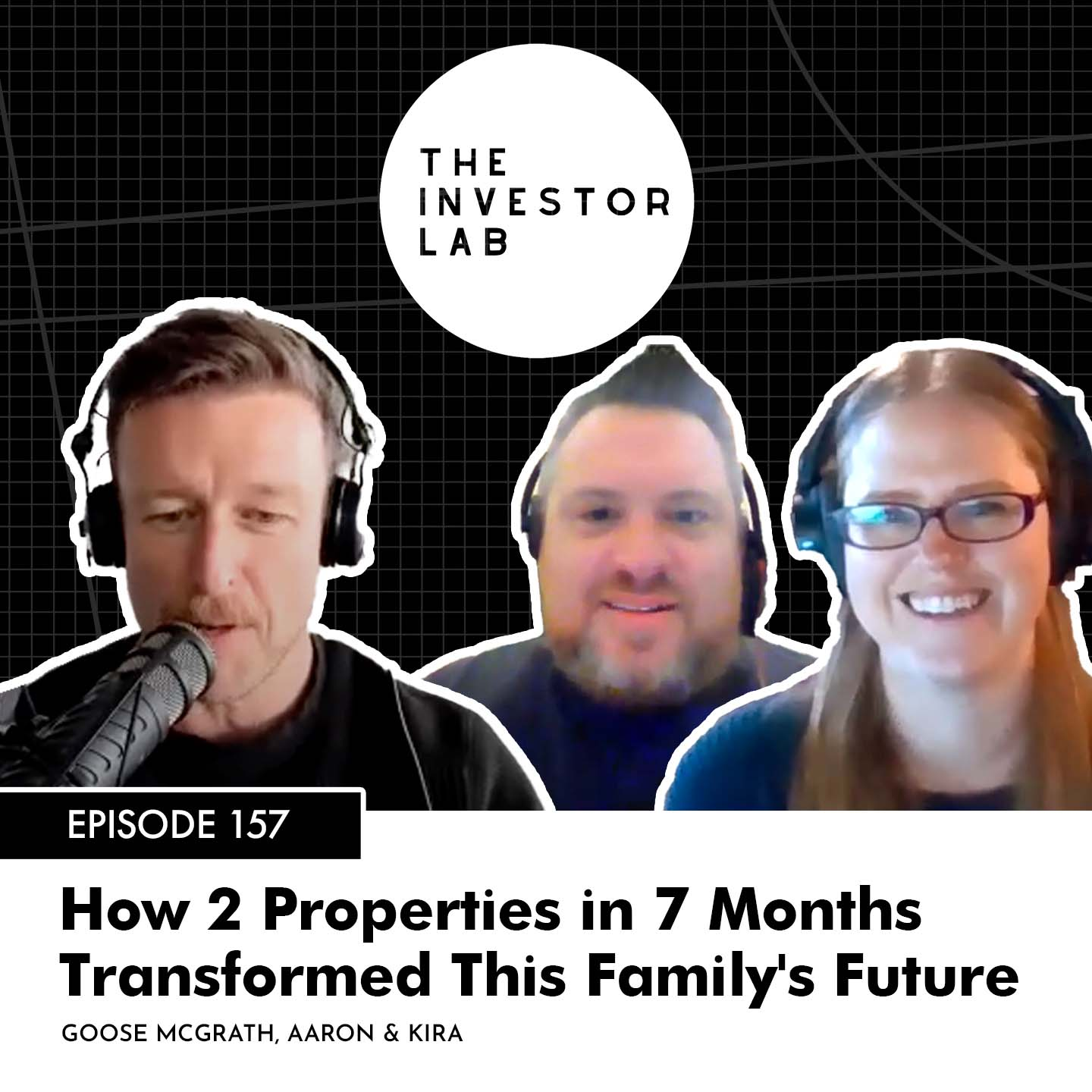 THE INVESTOR LAB

EPISODE 157

How 2 Properties in 7 Months Transformed This Family's Future

GOOSE MCGRATH, AARON & KIRA